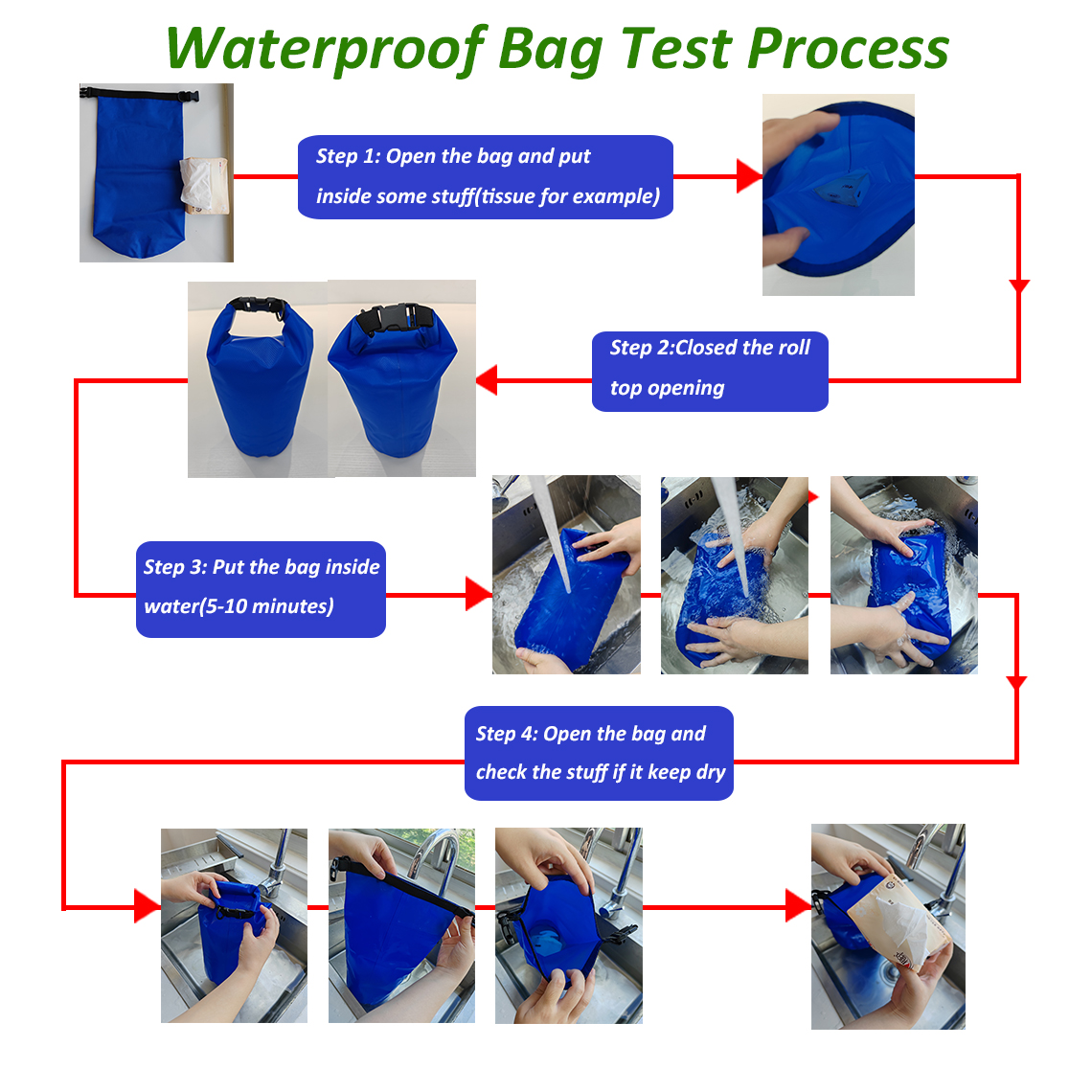 Waterproof Bag Test Process

Step 1: Open the bag and put inside some stuff(tissue for example)

Step 2:Closed the roll top opening

Step 3: Put the bag inside water(5-10 minutes)

Step 4: Open the bag and check the stuff if it keep dry